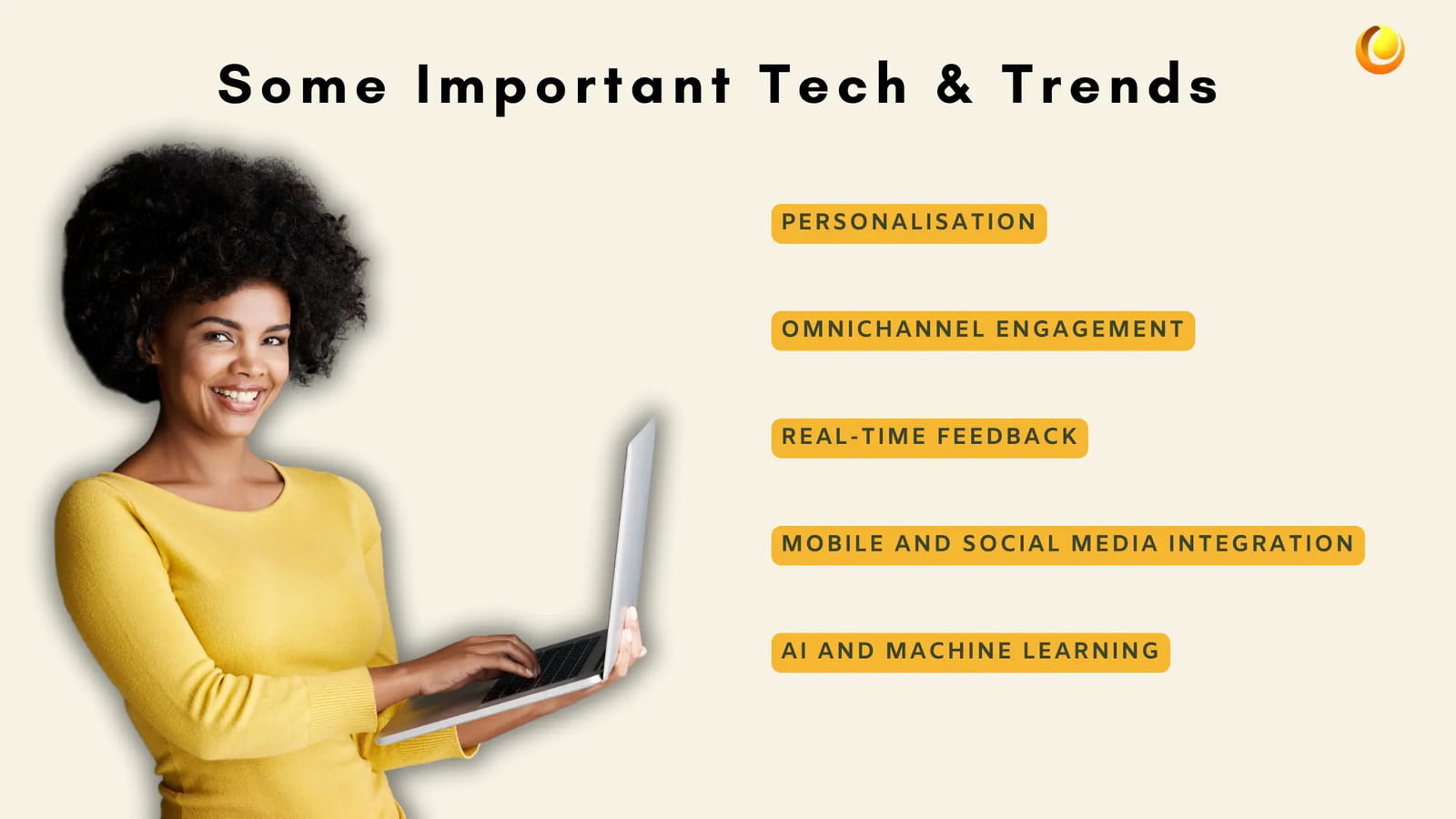 Some Important Tech & Trends

PERSONALISATION

OMNICHANNEL ENGAGEMENT

REAL-TIME FEEDBACK

MOBILE AND SOCIAL MEDIA INTEGRATION

AI AND MACHINE LEARNING